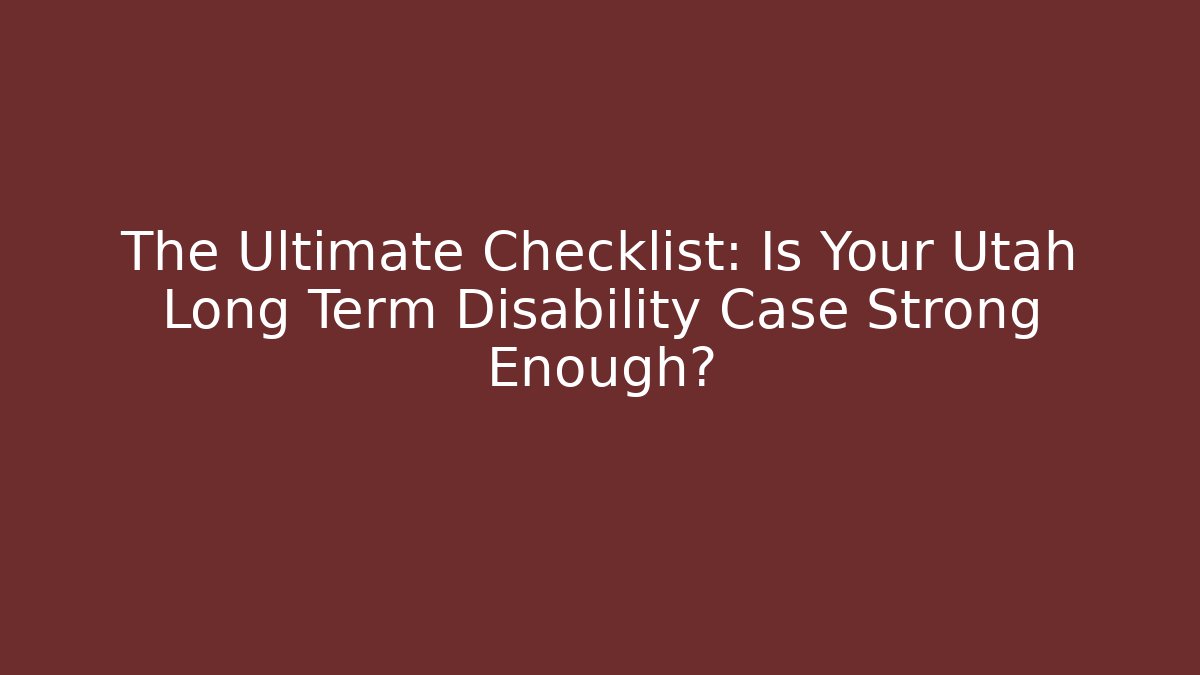 The Ultimate Checklist: Is Your Utah Long Term Disability Case Strong Enough?